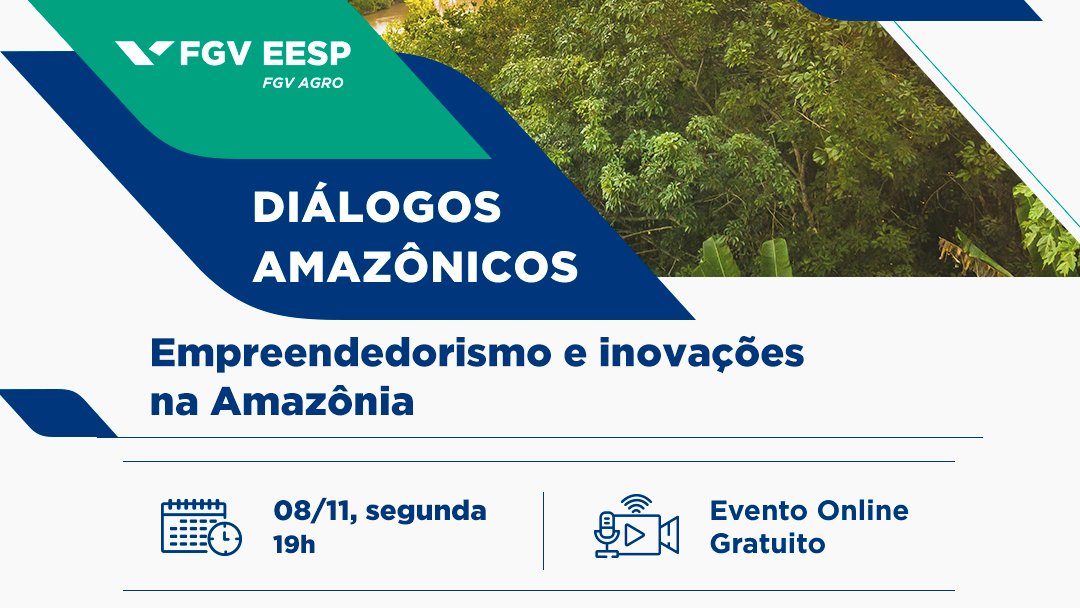 FGV EESP
FGV AGRO

DIÁLOGOS AMAZÔNICOS

Empreendedorismo e inovações na Amazônia

08/11, segunda
19h

Evento Online
Gratuito